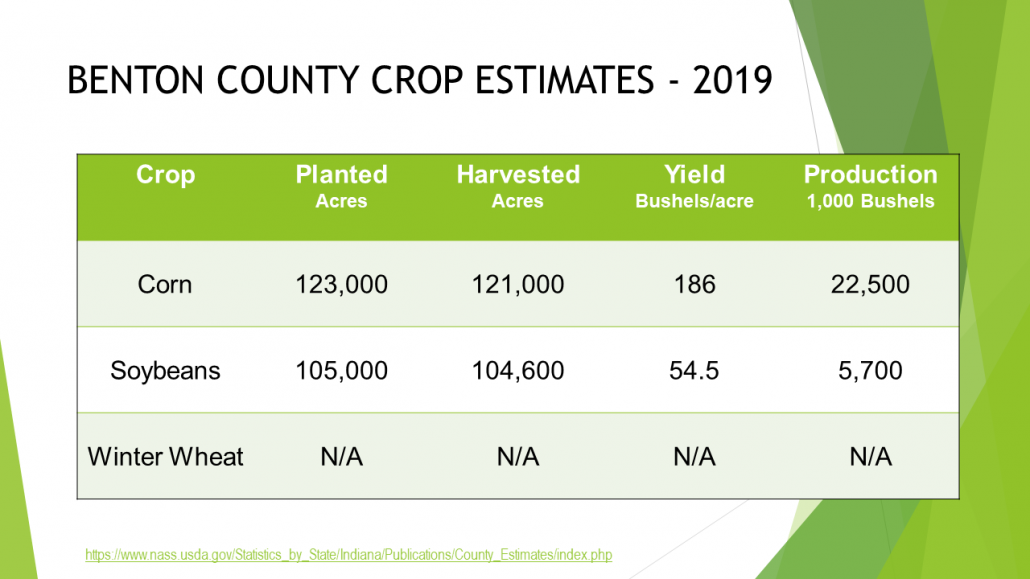 BENTON COUNTY CROP ESTIMATES - 2019

| Crop | Planted Acres | Harvested Acres | Yield Bushels/acre | Production 1,000 Bushels |
|---|---|---|---|---|
| Corn | 123,000 | 121,000 | 186 | 22,500 |
| Soybeans | 105,000 | 104,600 | 54.5 | 5,700 |
| Winter Wheat | N/A | N/A | N/A | N/A |

https://www.nass.usda.gov/Statistics_by_State/Indiana/Publications/County_Estimates/index.php